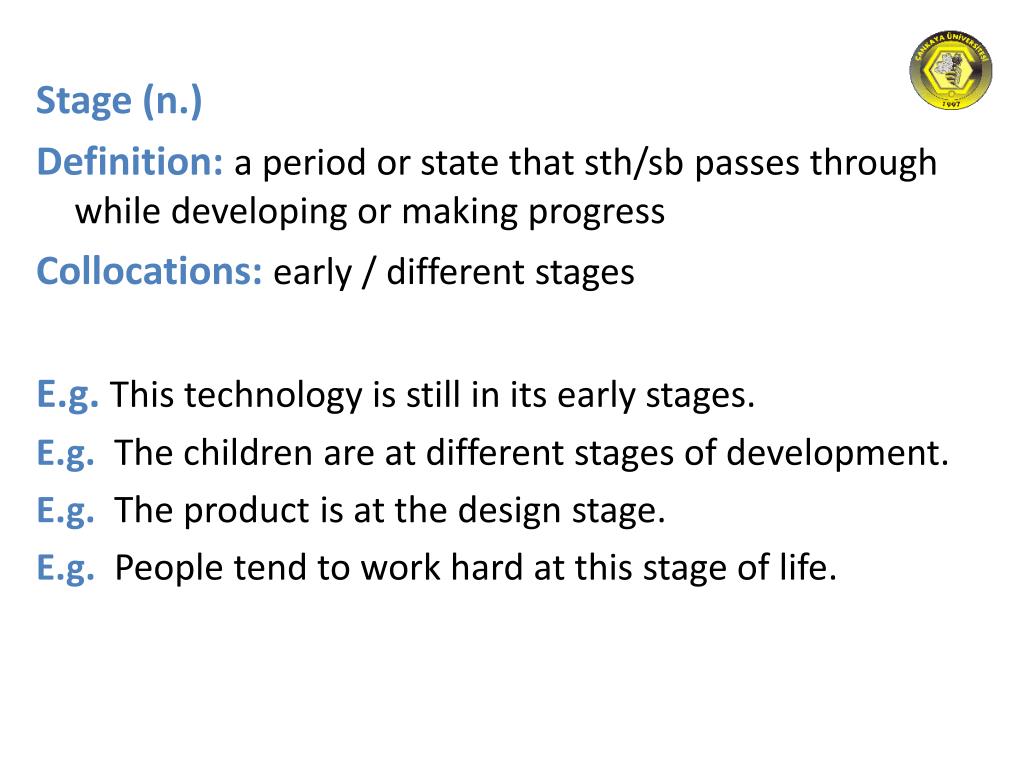 ÇANKAYA ÜNİVERSİTESİ
1997

Stage (n.)

Definition: a period or state that sth/sb passes through while developing or making progress

Collocations: early / different stages

E.g. This technology is still in its early stages.

E.g. The children are at different stages of development.

E.g. The product is at the design stage.

E.g. People tend to work hard at this stage of life.